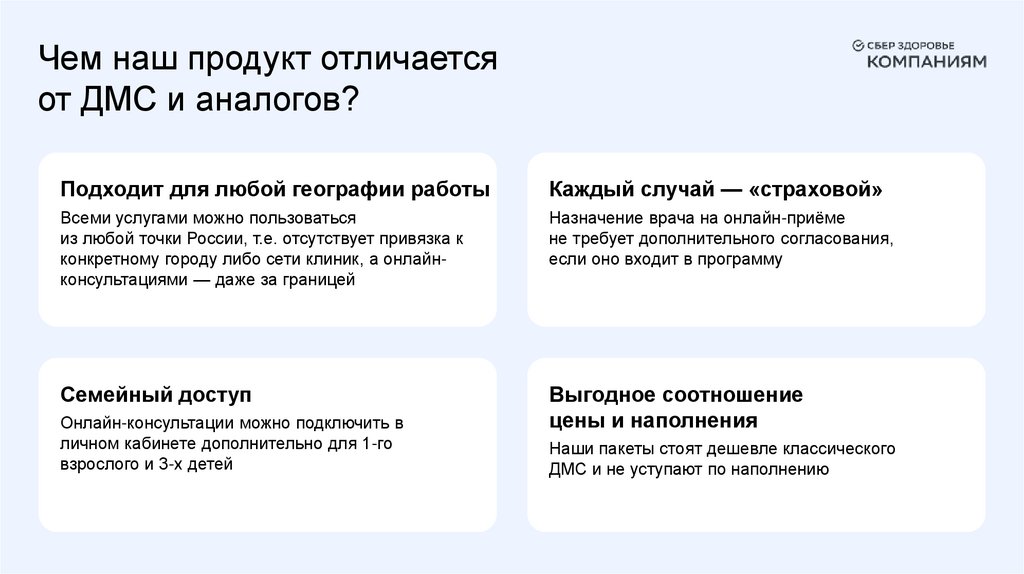 Чем наш продукт отличается от ДМС и аналогов?

СБЕР ЗДОРОВЬЕ КОМПАНИЯМ

Подходит для любой географии работы

Всеми услугами можно пользоваться из любой точки России, т.е. отсутствует привязка к конкретному городу либо сети клиник, а онлайн-консультациями — даже за границей

Каждый случай — «страховой»

Назначение врача на онлайн-приёме не требует дополнительного согласования, если оно входит в программу

Семейный доступ

Онлайн-консультации можно подключить в личном кабинете дополнительно для 1-го взрослого и 3-х детей

Выгодное соотношение цены и наполнения

Наши пакеты стоят дешевле классического ДМС и не уступают по наполнению